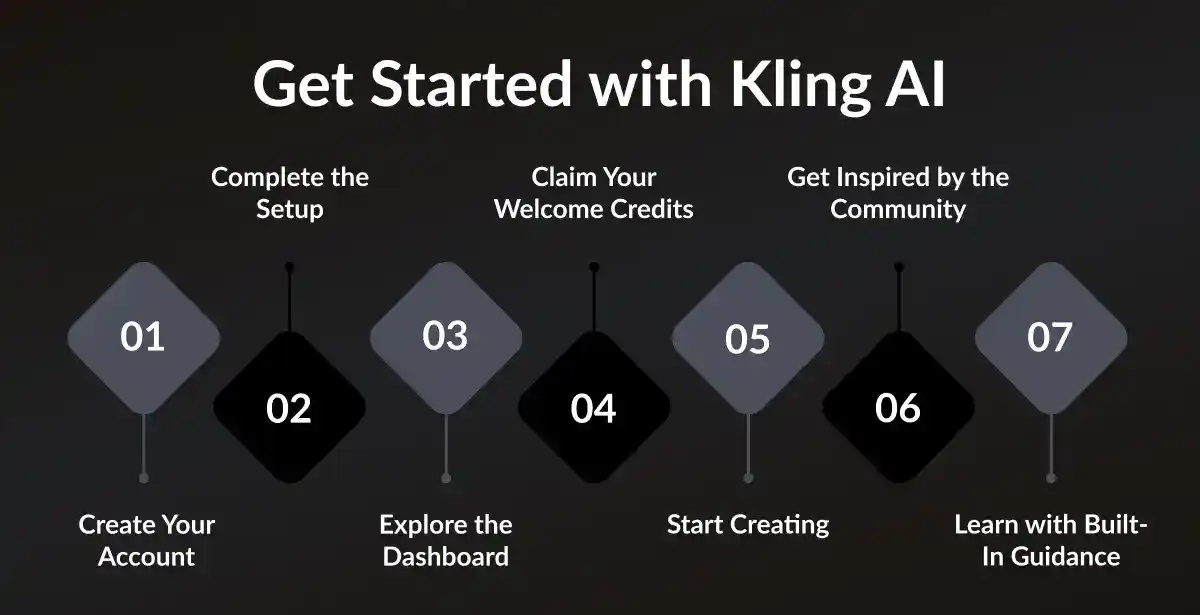 Get Started with Kling AI

01
Create Your Account

02
Complete the Setup

03
Explore the Dashboard

04
Claim Your Welcome Credits

05
Start Creating

06
Get Inspired by the Community

07
Learn with Built-In Guidance